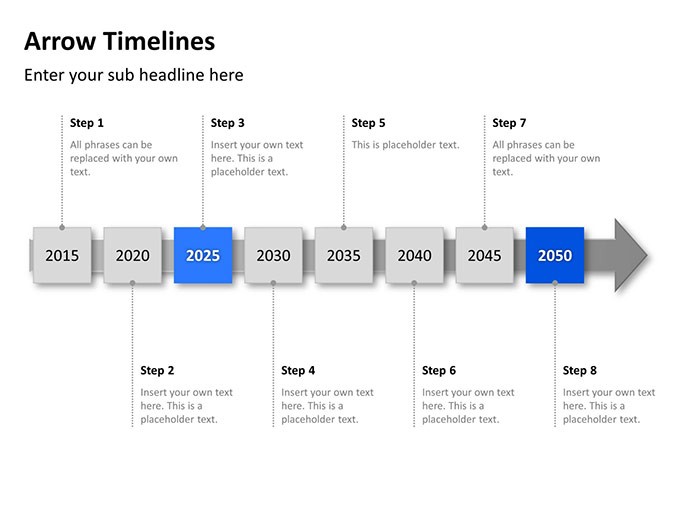 Arrow Timelines

Enter your sub headline here

Step 1
All phrases can be replaced with your own text.

Step 3
Insert your own text here. This is a placeholder text.

Step 5
This is placeholder text.

Step 7
All phrases can be replaced with your own text.

2015

2020

2025

2030

2035

2040

2045

2050

Step 2
Insert your own text here. This is a placeholder text.

Step 4
Insert your own text here. This is a placeholder text.

Step 6
Insert your own text here. This is a placeholder text.

Step 8
Insert your own text here. This is a placeholder text.